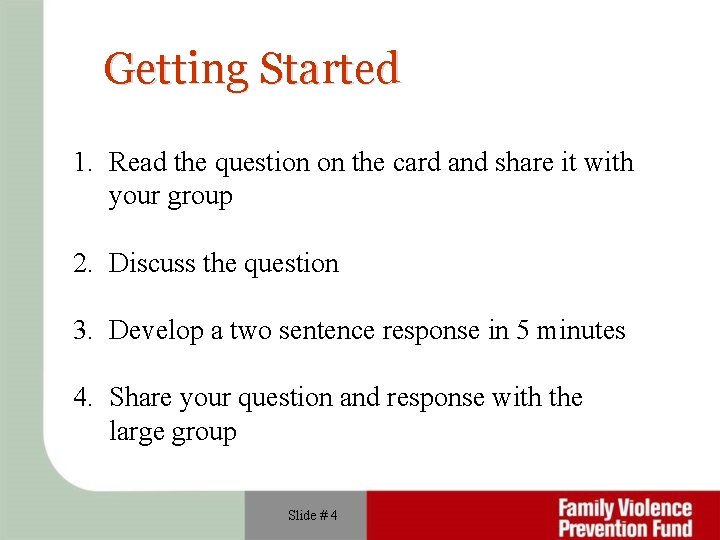 Getting Started

1. Read the question on the card and share it with your group

2. Discuss the question

3. Develop a two sentence response in 5 minutes

4. Share your question and response with the large group

Slide # 4

Family Violence Prevention Fund